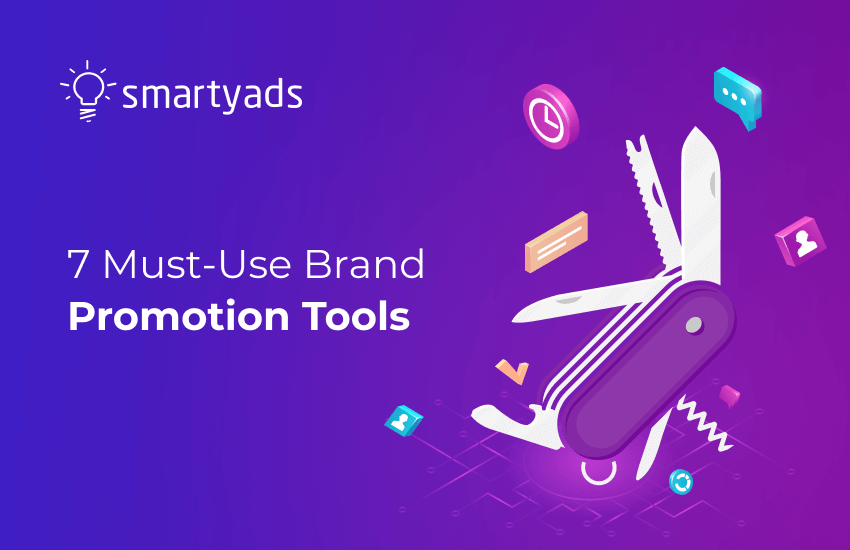 smartyads

7 Must-Use Brand
Promotion Tools